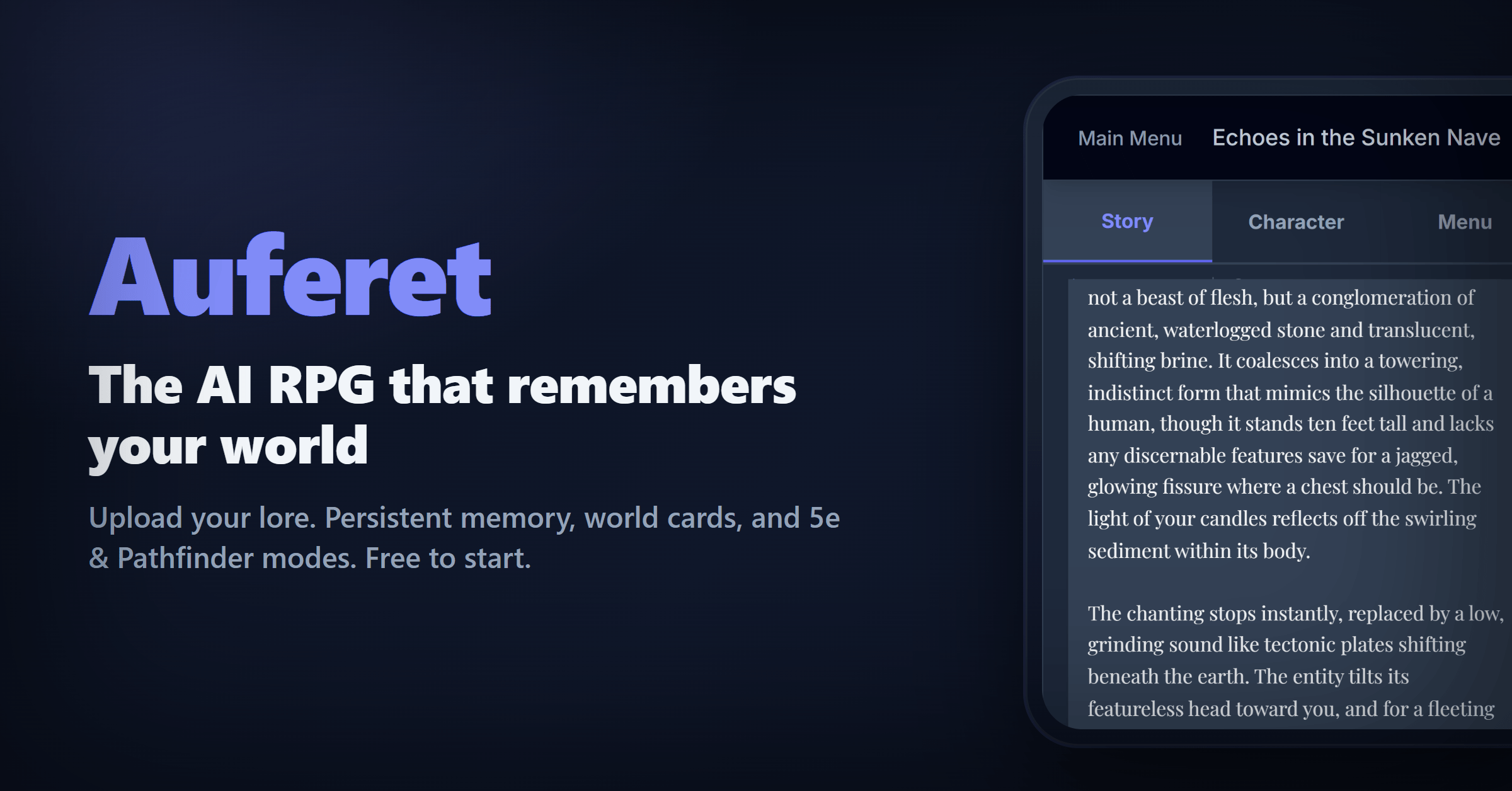 Auferet

The AI RPG that remembers your world

Upload your lore. Persistent memory, world cards, and 5e & Pathfinder modes. Free to start.

Main Menu Echoes in the Sunken Nave

Story Character Menu

not a beast of flesh, but a conglomeration of ancient, waterlogged stone and translucent, shifting brine. It coalesces into a towering, indistinct form that mimics the silhouette of a human, though it stands ten feet tall and lacks any discernable features save for a jagged, glowing fissure where a chest should be. The light of your candles reflects off the swirling sediment within its body.

The chanting stops instantly, replaced by a low, grinding sound like tectonic plates shifting beneath the earth. The entity tilts its featureless head toward you, and for a fleeting